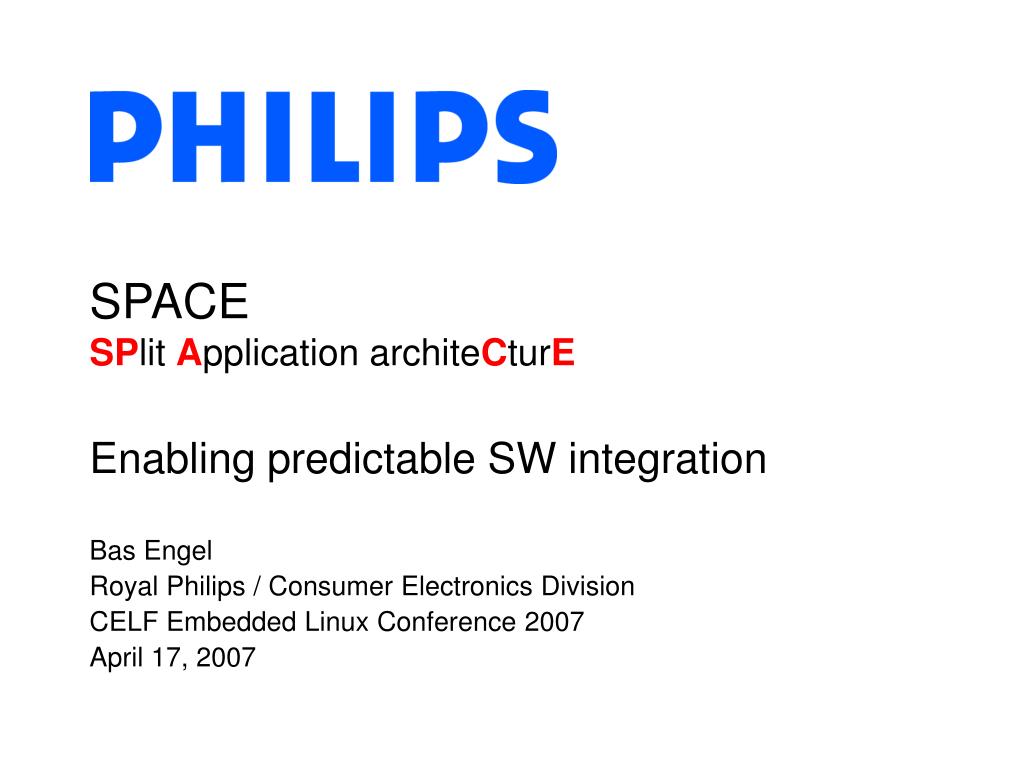 PHILIPS

SPACE
SPlit Application architeCturE

Enabling predictable SW integration

Bas Engel
Royal Philips / Consumer Electronics Division
CELF Embedded Linux Conference 2007
April 17, 2007